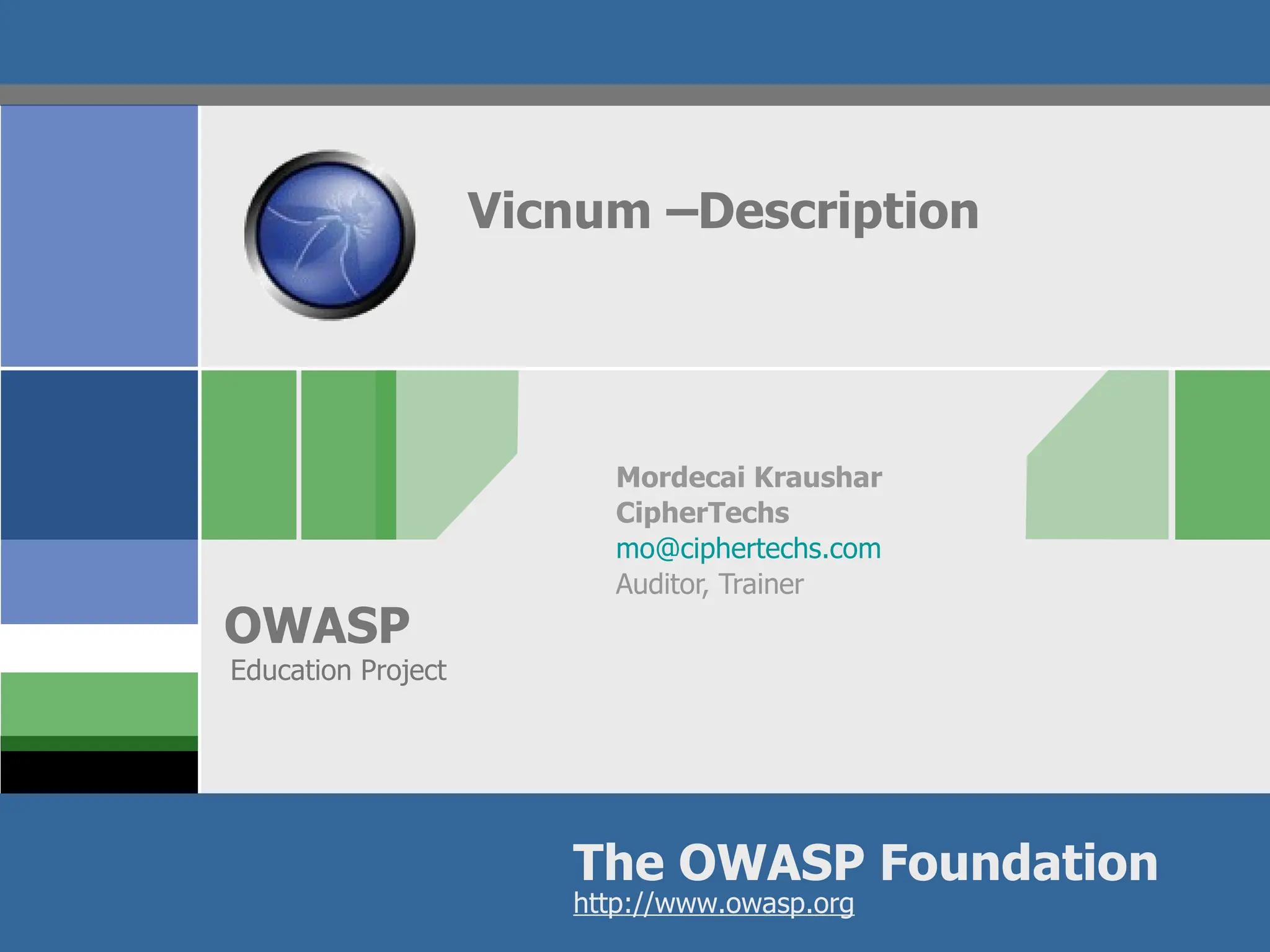 Vicnum –Description

Mordecai Kraushar
CipherTechs
mo@ciphertechs.com
Auditor, Trainer

OWASP
Education Project

The OWASP Foundation
http://www.owasp.org